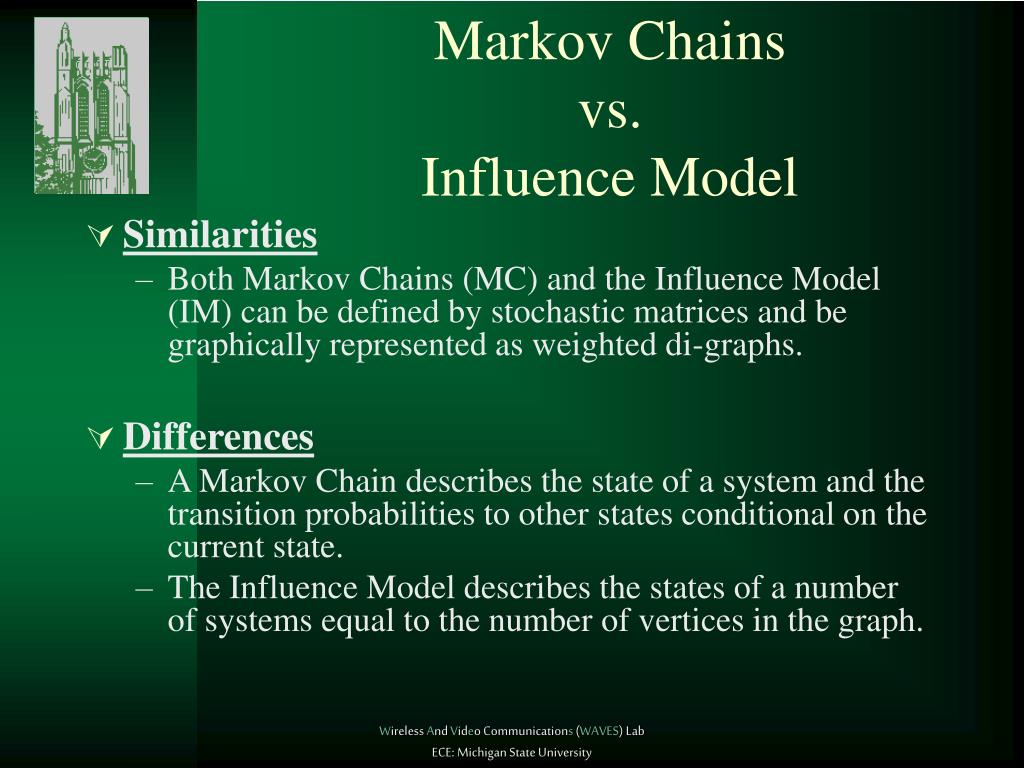 Markov Chains
vs.
Influence Model

Similarities

– Both Markov Chains (MC) and the Influence Model (IM) can be defined by stochastic matrices and be graphically represented as weighted di-graphs.

Differences

– A Markov Chain describes the state of a system and the transition probabilities to other states conditional on the current state.

– The Influence Model describes the states of a number of systems equal to the number of vertices in the graph.

Wireless And Video Communications (WAVES) Lab
ECE: Michigan State University